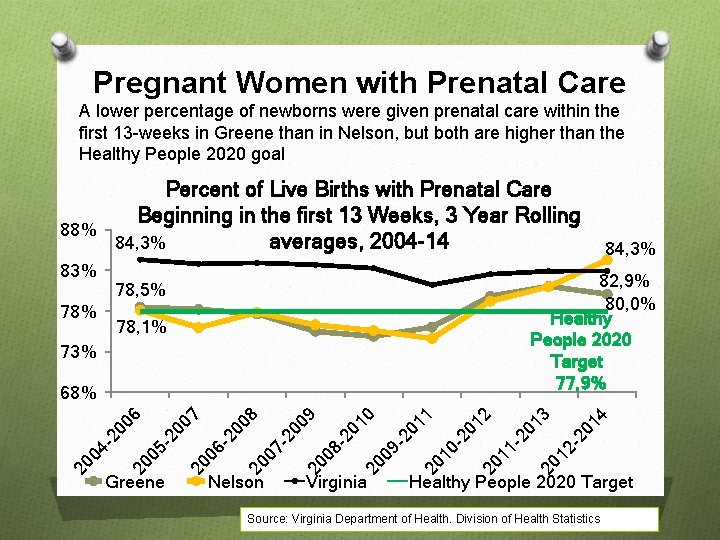 Pregnant Women with Prenatal Care

A lower percentage of newborns were given prenatal care within the first 13-weeks in Greene than in Nelson, but both are higher than the Healthy People 2020 goal

Percent of Live Births with Prenatal Care Beginning in the first 13 Weeks, 3 Year Rolling averages, 2004-14

88%
83%
78%
73%
68%

84,3%
78,5%
78,1%
84,3%
82,9%
80,0%

Healthy People 2020 Target 77,9%

2004-2006
2005-2007
2006-2008
2007-2009
2008-2010
2009-2011
2010-2012
2011-2013
2012-2014

Greene
Nelson
Virginia
Healthy People 2020 Target

Source: Virginia Department of Health. Division of Health Statistics